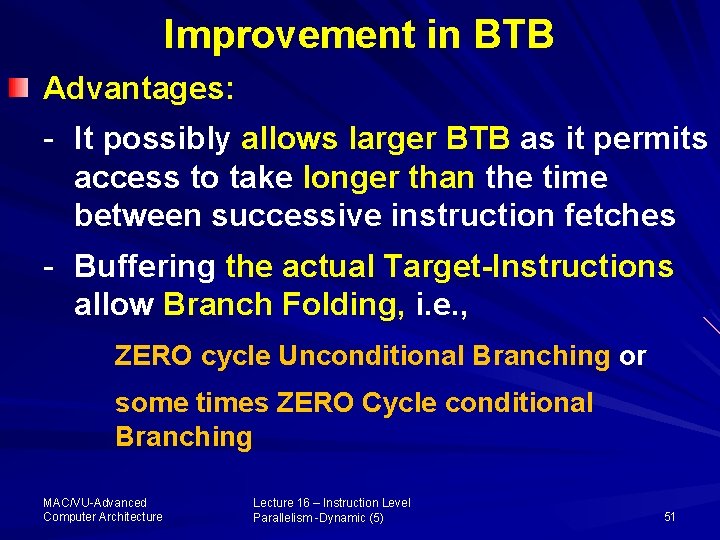 Improvement in BTB

Advantages:

- It possibly allows larger BTB as it permits access to take longer than the time between successive instruction fetches

- Buffering the actual Target-Instructions allow Branch Folding, i.e.,

ZERO cycle Unconditional Branching or

some times ZERO Cycle conditional Branching

MAC/VU-Advanced Computer Architecture

Lecture 16 – Instruction Level Parallelism -Dynamic (5)

51